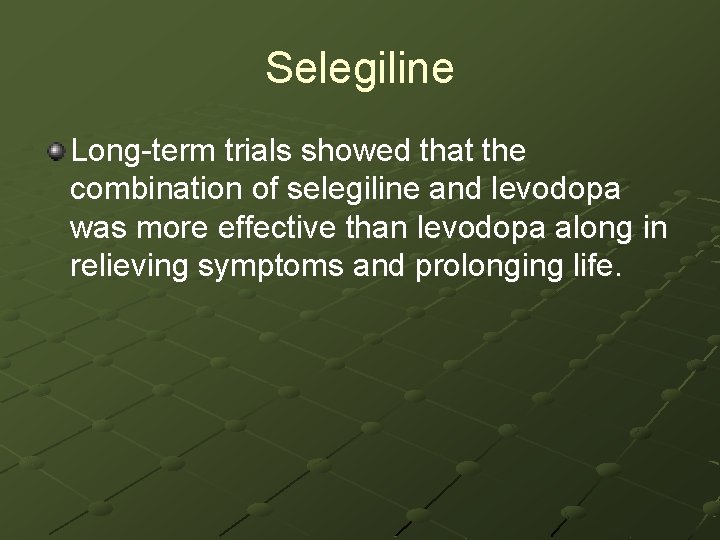 Selegiline

Long-term trials showed that the combination of selegiline and levodopa was more effective than levodopa along in relieving symptoms and prolonging life.